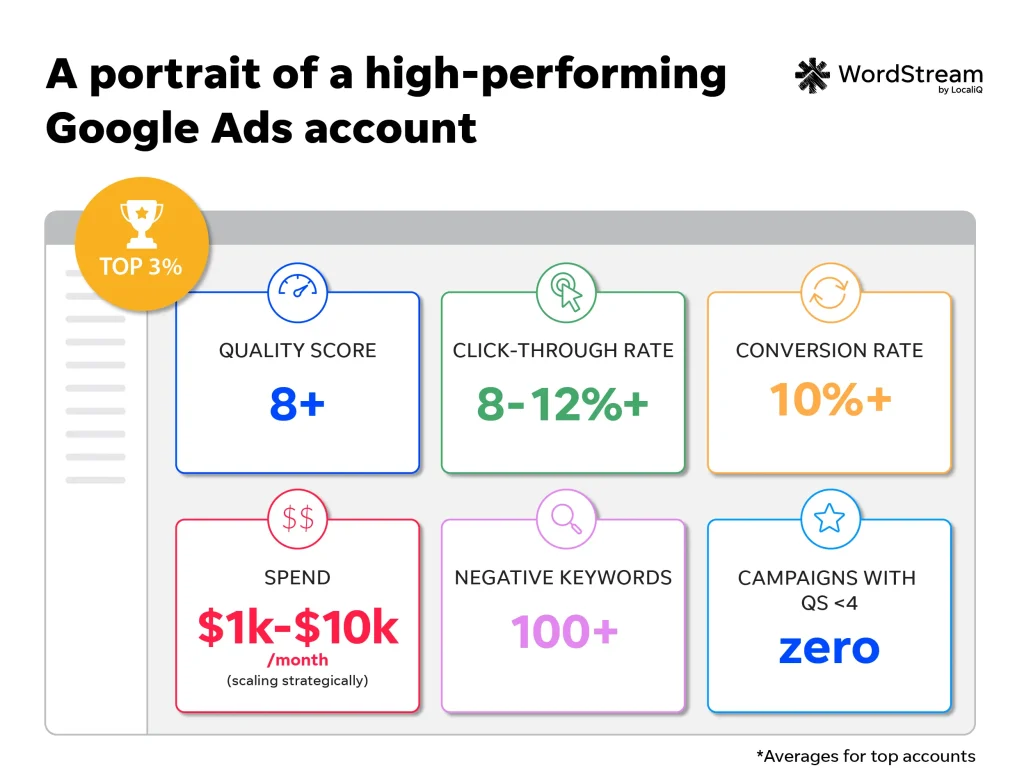 A portrait of a high-performing Google Ads account

WordStream by LocaliQ

TOP 3%

QUALITY SCORE
8+

CLICK-THROUGH RATE
8-12%+

CONVERSION RATE
10%+

$$
SPEND
$1k-$10k
/month
(scaling strategically)

NEGATIVE KEYWORDS
100+

CAMPAIGNS WITH QS <4
zero

*Averages for top accounts